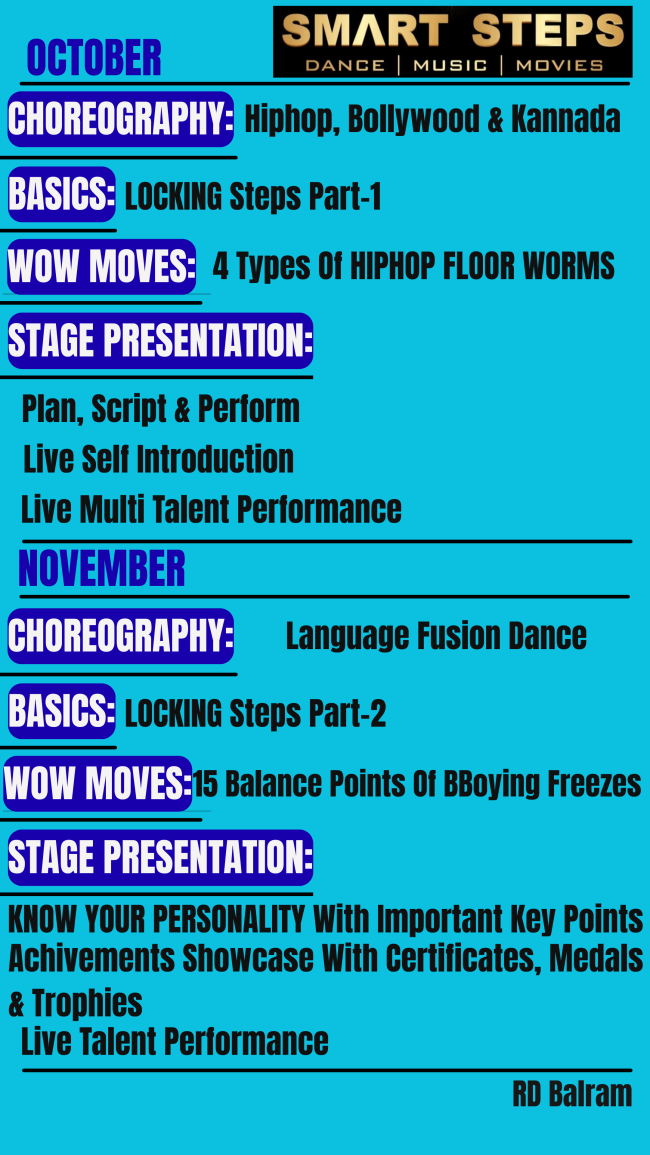 SMART STEPS
DANCE | MUSIC | MOVIES

OCTOBER

CHOREOGRAPHY: Hiphop, Bollywood & Kannada

BASICS: LOCKING Steps Part-1

WOW MOVES: 4 Types Of HIPHOP FLOOR WORMS

STAGE PRESENTATION:

Plan, Script & Perform
Live Self Introduction
Live Multi Talent Performance

NOVEMBER

CHOREOGRAPHY: Language Fusion Dance

BASICS: LOCKING Steps Part-2

WOW MOVES: 15 Balance Points Of BBoying Freezes

STAGE PRESENTATION:

KNOW YOUR PERSONALITY With Important Key Points
Achivements Showcase With Certificates, Medals & Trophies
Live Talent Performance

RD Balram